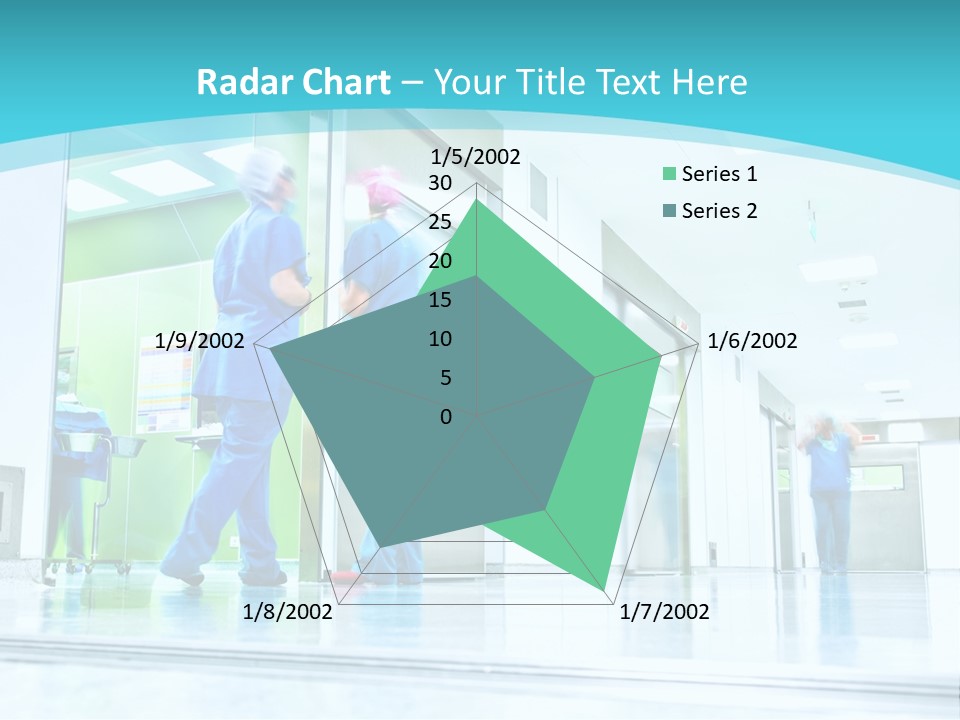 Radar Chart – Your Title Text Here

1/5/2002
30
25
20
15
10
5
0
1/6/2002
1/7/2002
1/8/2002
1/9/2002

Series 1
Series 2